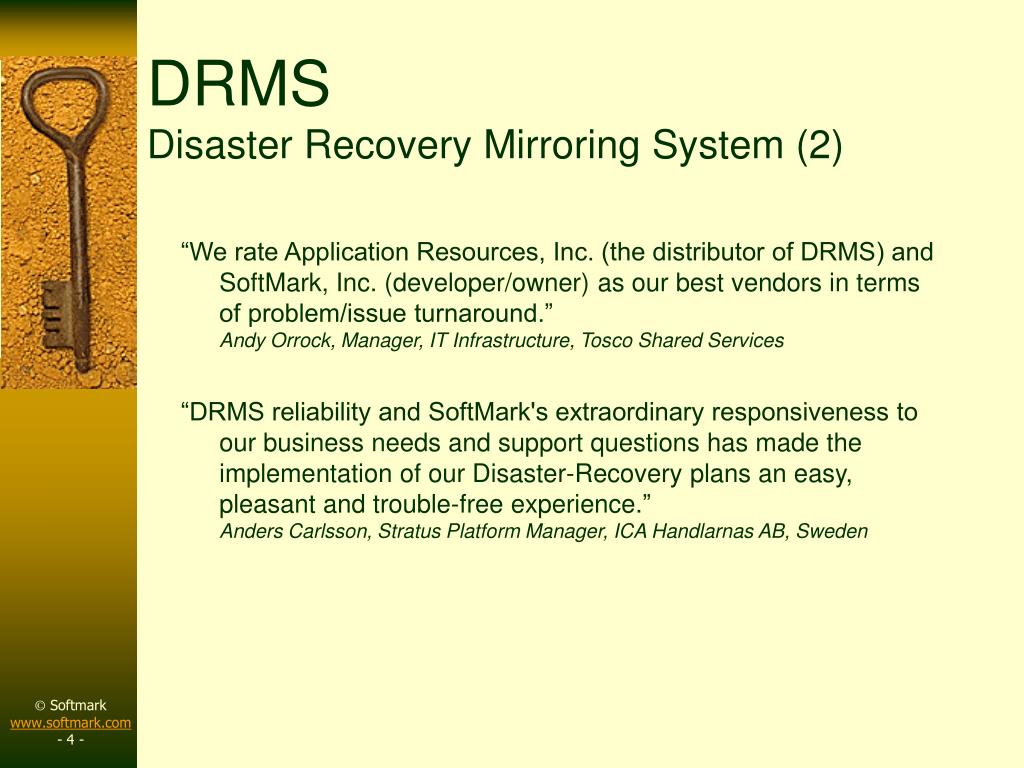 DRMS
Disaster Recovery Mirroring System (2)

“We rate Application Resources, Inc. (the distributor of DRMS) and SoftMark, Inc. (developer/owner) as our best vendors in terms of problem/issue turnaround.”
Andy Orrock, Manager, IT Infrastructure, Tosco Shared Services

“DRMS reliability and SoftMark's extraordinary responsiveness to our business needs and support questions has made the implementation of our Disaster-Recovery plans an easy, pleasant and trouble-free experience.”
Anders Carlsson, Stratus Platform Manager, ICA Handlarnas AB, Sweden

© Softmark
www.softmark.com
- 4 -